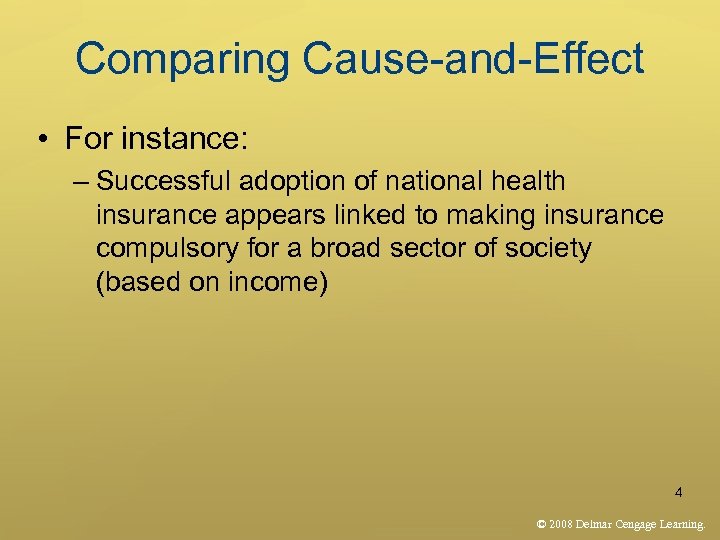 Comparing Cause-and-Effect

• For instance:

– Successful adoption of national health insurance appears linked to making insurance compulsory for a broad sector of society (based on income)

4

© 2008 Delmar Cengage Learning.